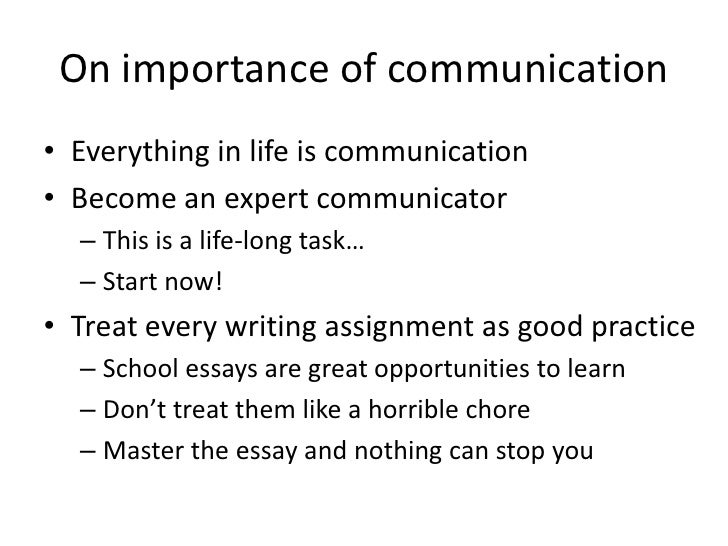 On importance of communication

• Everything in life is communication
• Become an expert communicator
– This is a life-long task…
– Start now!
• Treat every writing assignment as good practice
– School essays are great opportunities to learn
– Don’t treat them like a horrible chore
– Master the essay and nothing can stop you